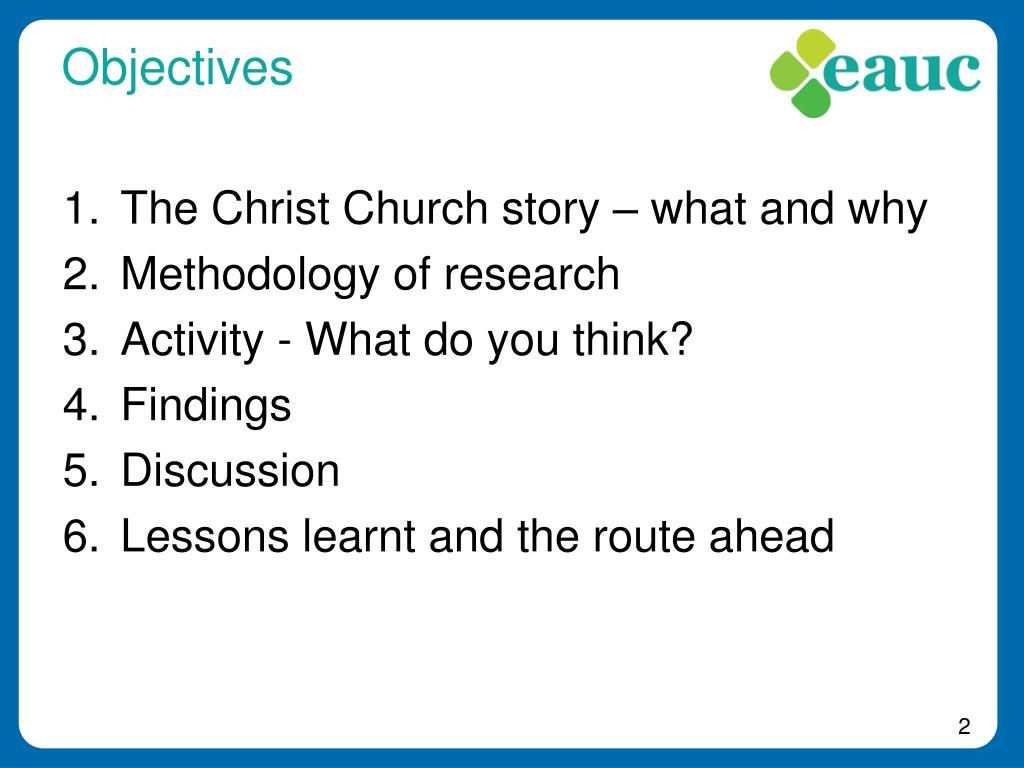 Objectives

eauc

1. The Christ Church story – what and why
2. Methodology of research
3. Activity - What do you think?
4. Findings
5. Discussion
6. Lessons learnt and the route ahead

2